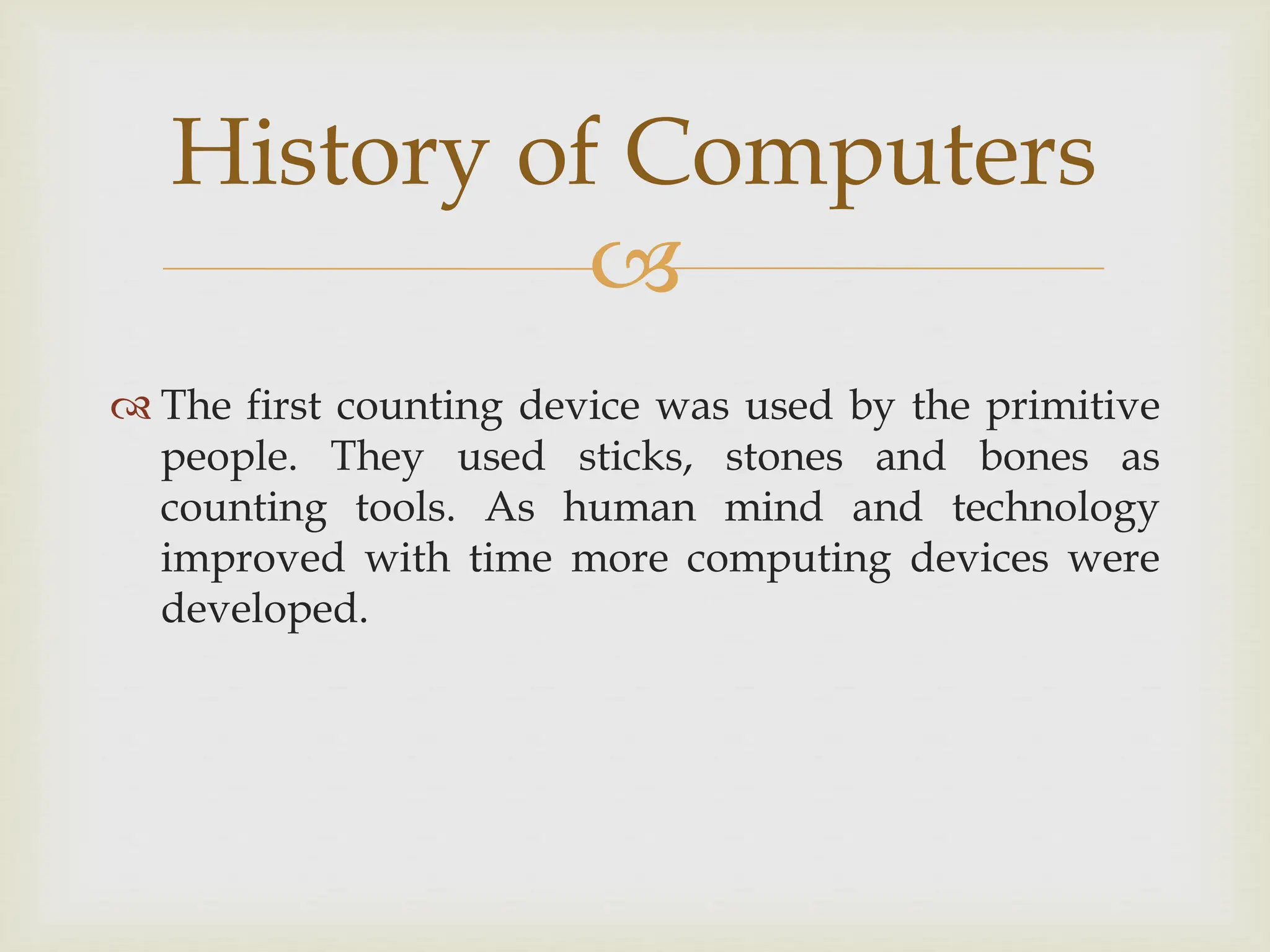 History of Computers

The first counting device was used by the primitive people. They used sticks, stones and bones as counting tools. As human mind and technology improved with time more computing devices were developed.